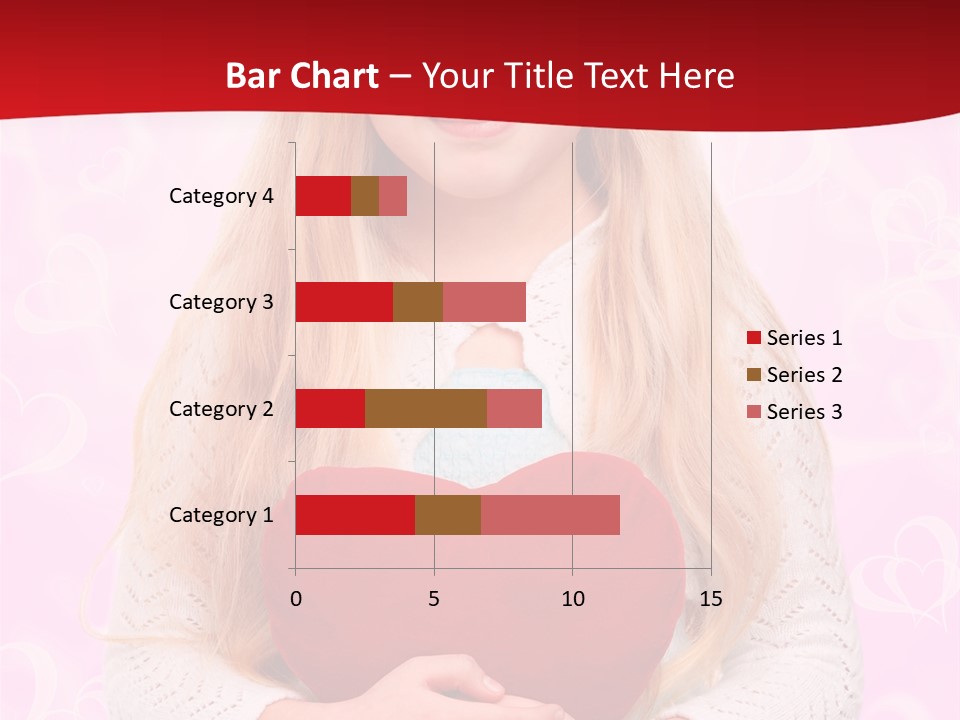 Bar Chart – Your Title Text Here

Category 4
Category 3
Category 2
Category 1

0
5
10
15

Series 1
Series 2
Series 3